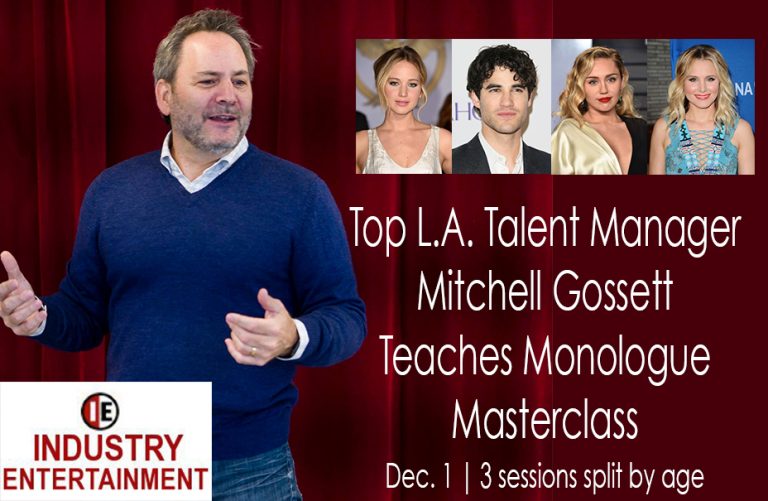 Top L.A. Talent Manager Mitchell Gossett Teaches Monologue Masterclass

Dec. 1 | 3 sessions split by age

IE
INDUSTRY ENTERTAINMENT